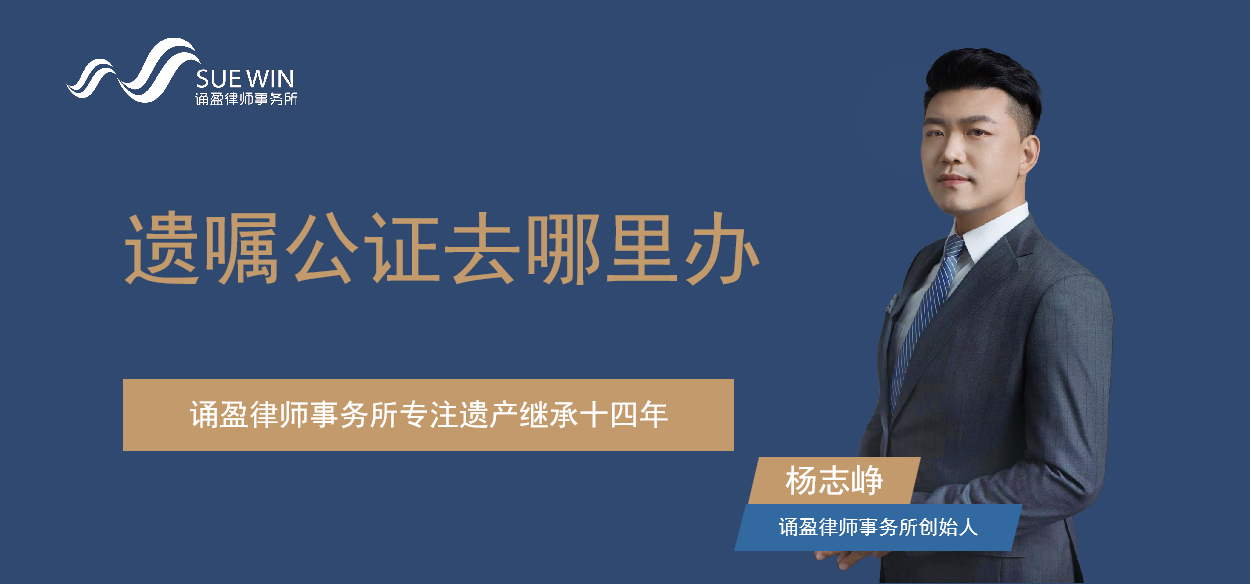 SUE WIN
诵盈律师事务所

遗嘱公证去哪里办

诵盈律师事务所专注遗产继承十四年

杨志峥

诵盈律师事务所创始人